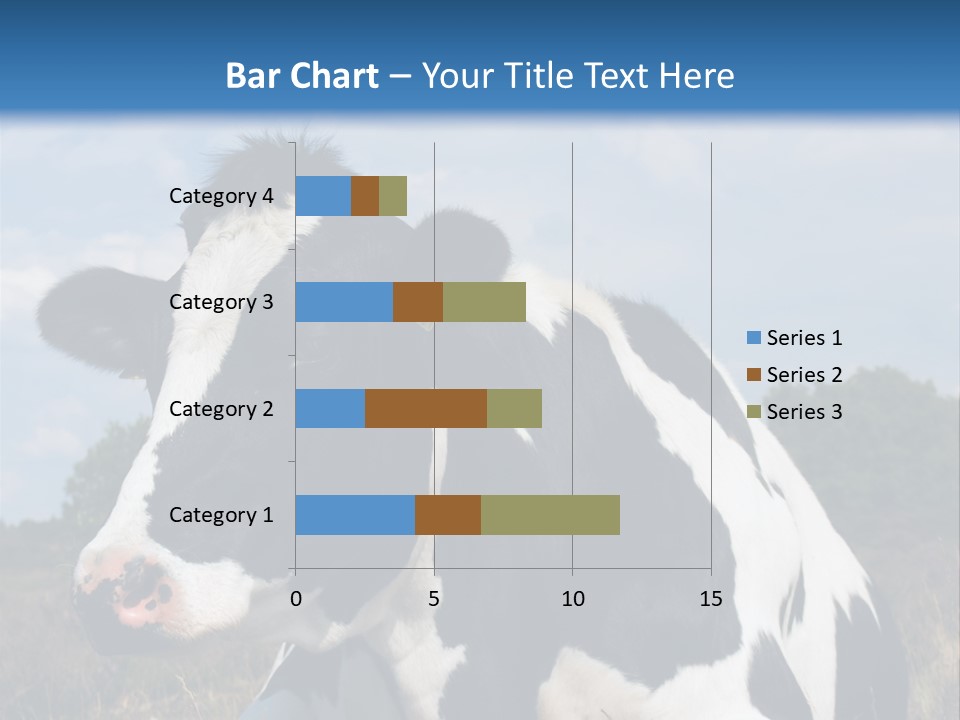 Bar Chart – Your Title Text Here

Category 4
Category 3
Category 2
Category 1

0
5
10
15

Series 1
Series 2
Series 3